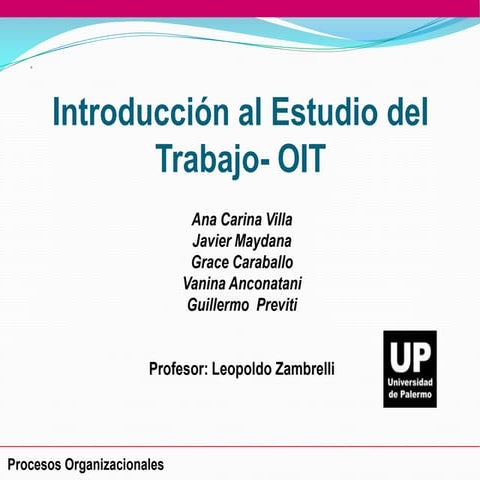 Introducción al Estudio del Trabajo- OIT

Ana Carina Villa
Javier Maydana
Grace Caraballo
Vanina Anconatani
Guillermo Previti

Profesor: Leopoldo Zambrelli

UP
Universidad de Palermo

Procesos Organizacionales